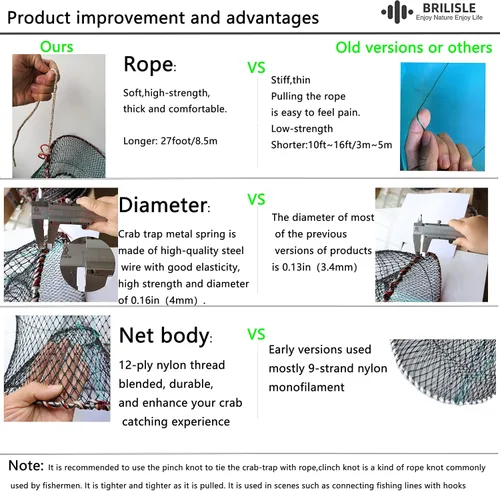 Product improvement and advantages

BRILISLE
Enjoy Nature Enjoy Life

Ours

Old versions or others

Rope:

Soft,high-strength, thick and comfortable.

Longer: 27foot/8.5m

VS

Stiff,thin
Pulling the rope is easy to feel pain.
Low-strength
Shorter:10ft~16ft/3m~5m

Diameter:

Crab trap metal spring is made of high-quality steel wire with good elasticity, high strength and diameter of 0.16in (4mm) .

VS

The diameter of most of the previous versions of products is 0.13in (3.4mm)

Net body:

12-ply nylon thread blended, durable, and enhance your crab catching experience

VS

Early versions used mostly 9-strand nylon monofilament

Note: It is recommended to use the pinch knot to tie the crab-trap with rope,clinch knot is a kind of rope knot commonly used by fishermen. It is tighter and tighter as it is pulled. It is used in scenes such as connecting fishing lines with hooks